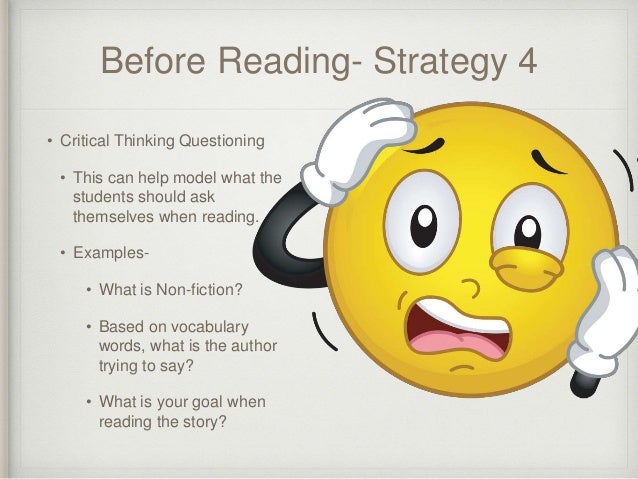 Before Reading- Strategy 4

• Critical Thinking Questioning

• This can help model what the students should ask themselves when reading.

• Examples-

• What is Non-fiction?

• Based on vocabulary words, what is the author trying to say?

• What is your goal when reading the story?